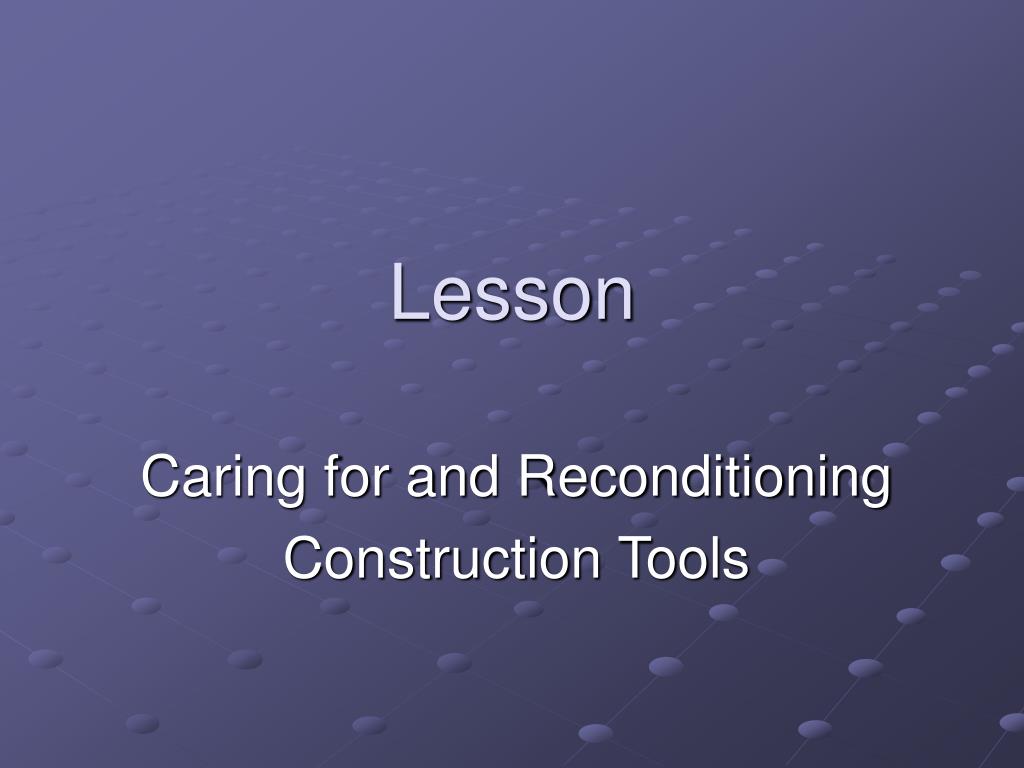 Lesson

Caring for and Reconditioning Construction Tools